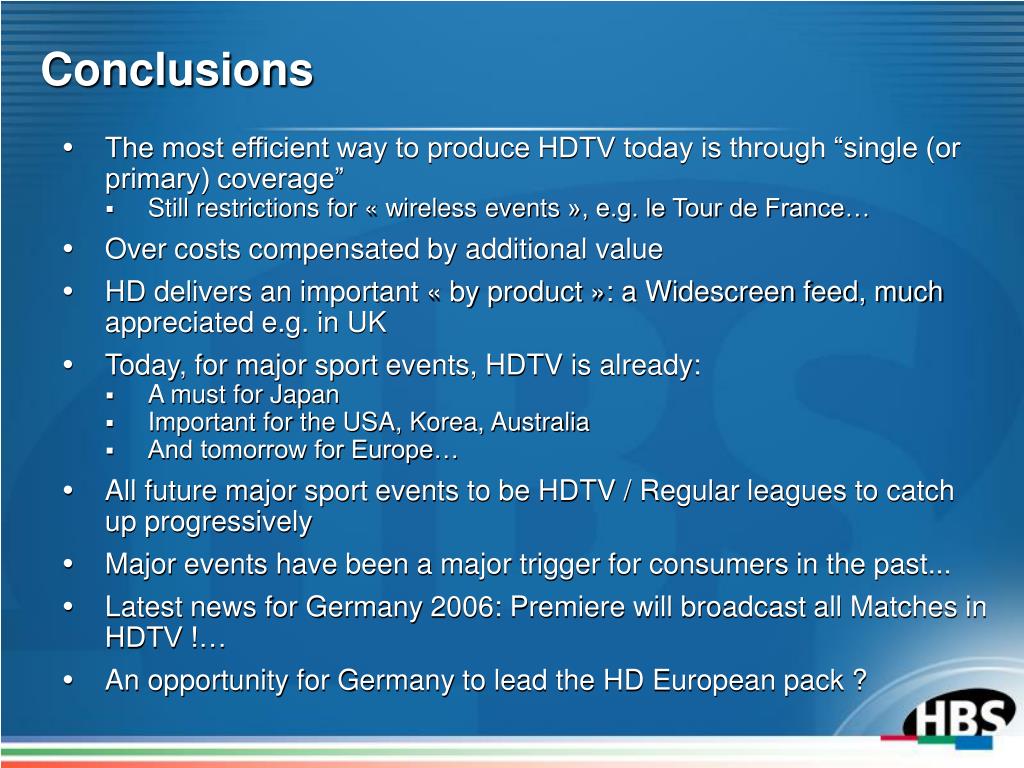 Conclusions

• The most efficient way to produce HDTV today is through “single (or primary) coverage”
▪ Still restrictions for « wireless events », e.g. le Tour de France…
• Over costs compensated by additional value
• HD delivers an important « by product »: a Widescreen feed, much appreciated e.g. in UK
• Today, for major sport events, HDTV is already:
▪ A must for Japan
▪ Important for the USA, Korea, Australia
▪ And tomorrow for Europe…
• All future major sport events to be HDTV / Regular leagues to catch up progressively
• Major events have been a major trigger for consumers in the past...
• Latest news for Germany 2006: Premiere will broadcast all Matches in HDTV !…
• An opportunity for Germany to lead the HD European pack ?

HBS